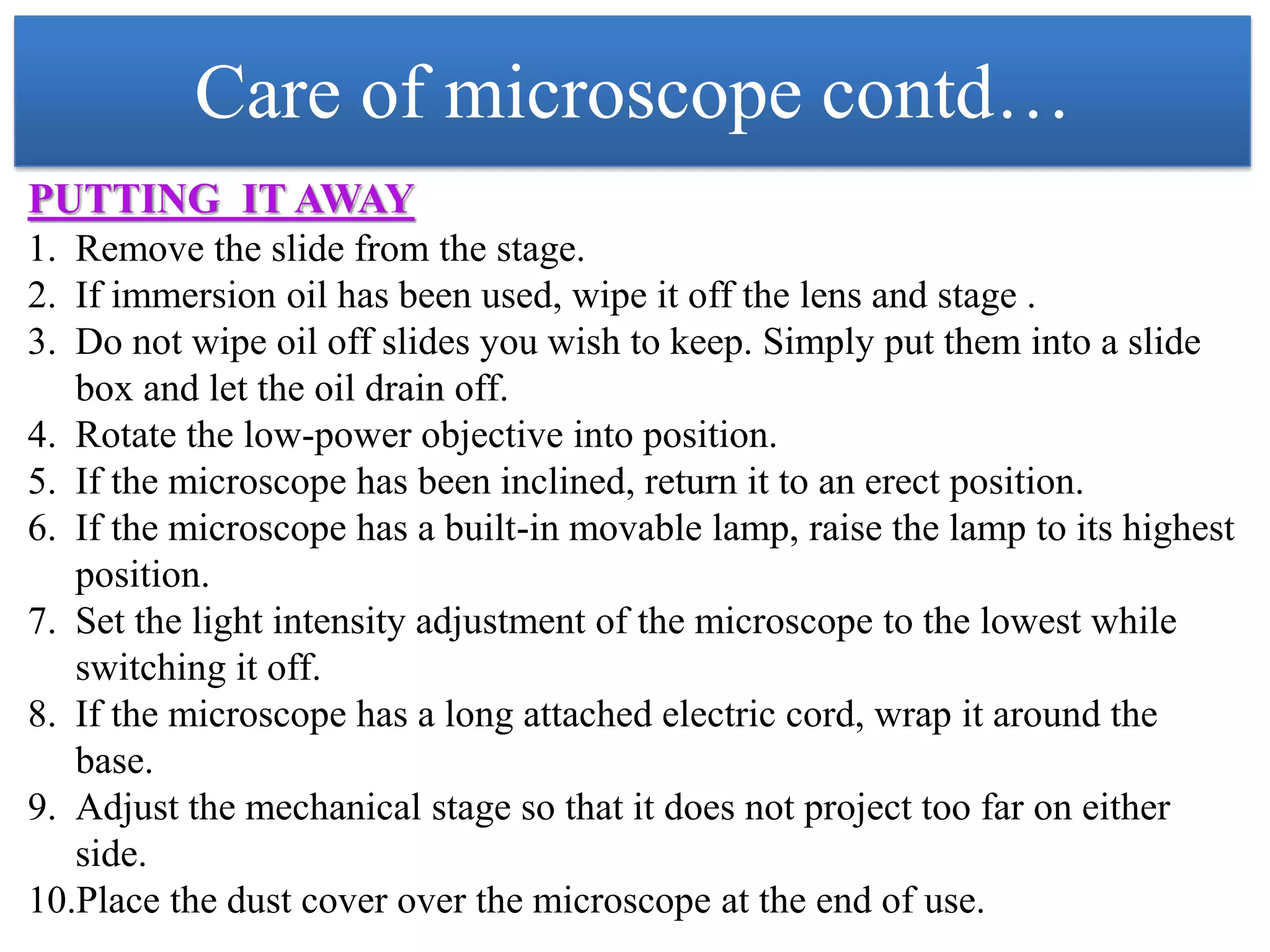 Care of microscope contd…

PUTTING IT AWAY

1. Remove the slide from the stage.
2. If immersion oil has been used, wipe it off the lens and stage .
3. Do not wipe oil off slides you wish to keep. Simply put them into a slide box and let the oil drain off.
4. Rotate the low-power objective into position.
5. If the microscope has been inclined, return it to an erect position.
6. If the microscope has a built-in movable lamp, raise the lamp to its highest position.
7. Set the light intensity adjustment of the microscope to the lowest while switching it off.
8. If the microscope has a long attached electric cord, wrap it around the base.
9. Adjust the mechanical stage so that it does not project too far on either side.
10.Place the dust cover over the microscope at the end of use.